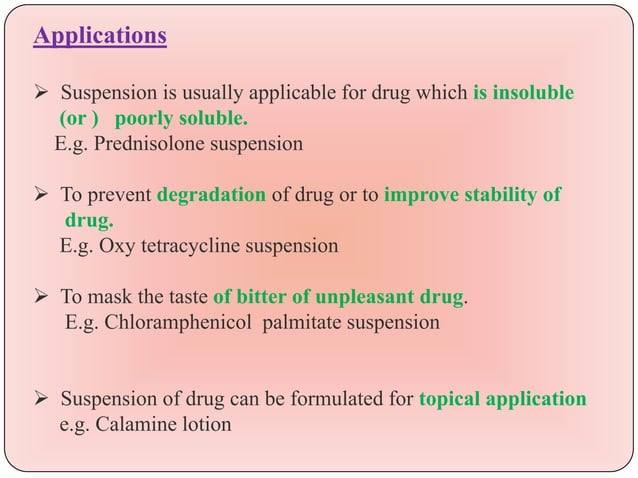 Applications

➢ Suspension is usually applicable for drug which is insoluble (or ) poorly soluble.
E.g. Prednisolone suspension

➢ To prevent degradation of drug or to improve stability of drug.
E.g. Oxy tetracycline suspension

➢ To mask the taste of bitter of unpleasant drug.
E.g. Chloramphenicol palmitate suspension

➢ Suspension of drug can be formulated for topical application
e.g. Calamine lotion